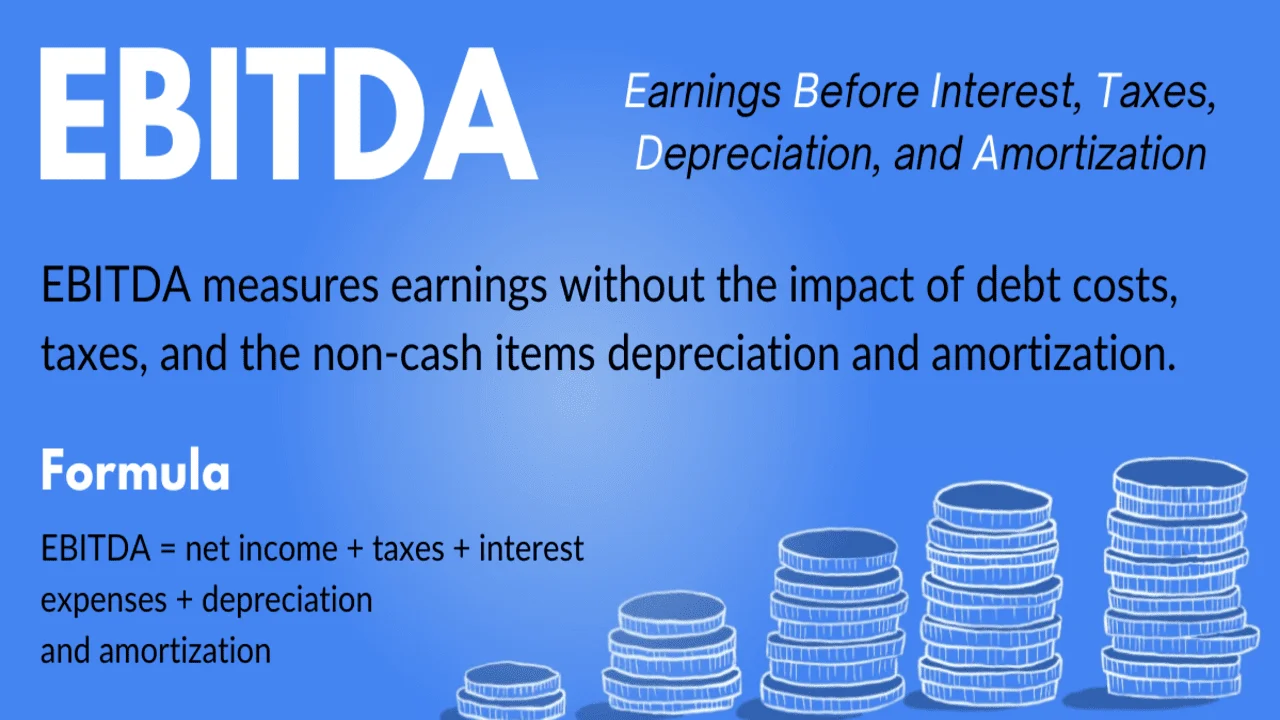 EBITDA

Earnings Before Interest, Taxes, Depreciation, and Amortization

EBITDA measures earnings without the impact of debt costs, taxes, and the non-cash items depreciation and amortization.

Formula

EBITDA = net income + taxes + interest expenses + depreciation and amortization